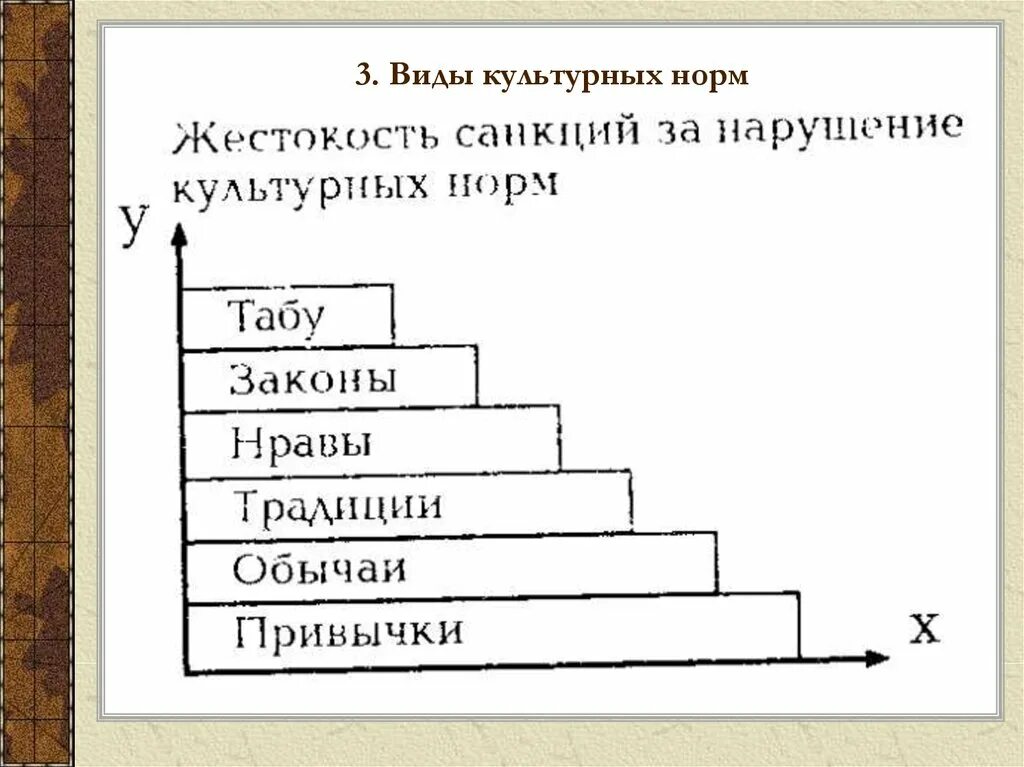 3. Виды культурных норм

Жестокость санкций за нарушение культурных норм

У

Табу

Законы

Нравы

Традиции

Обычаи

Привычки

Х